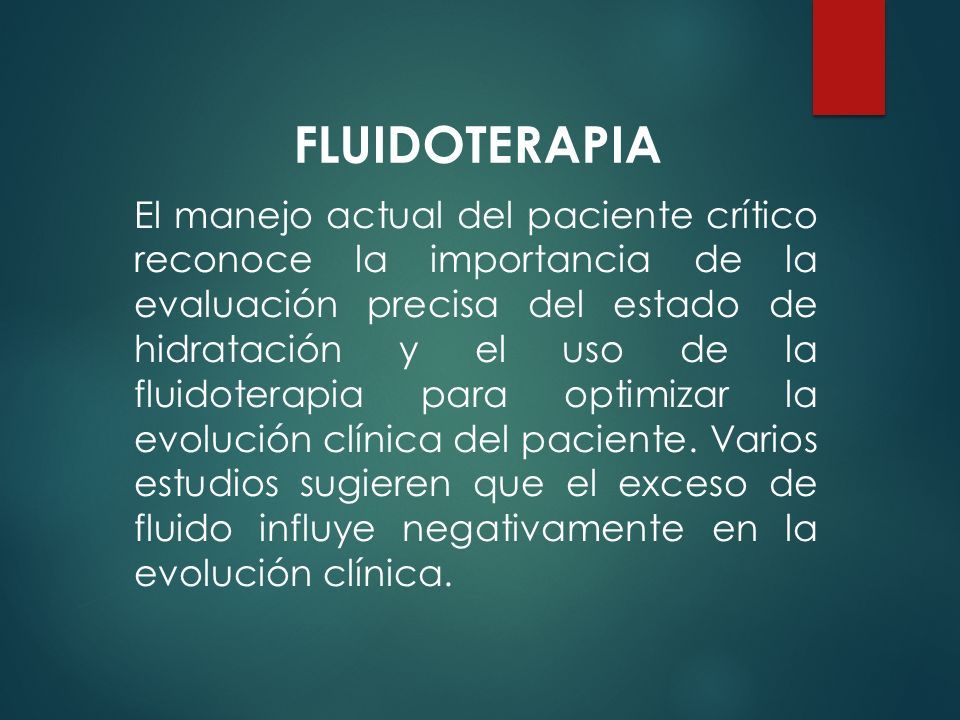 FLUIDOTERAPIA

El manejo actual del paciente crítico reconoce la importancia de la evaluación precisa del estado de hidratación y el uso de la fluidoterapia para optimizar la evolución clínica del paciente. Varios estudios sugieren que el exceso de fluido influye negativamente en la evolución clínica.